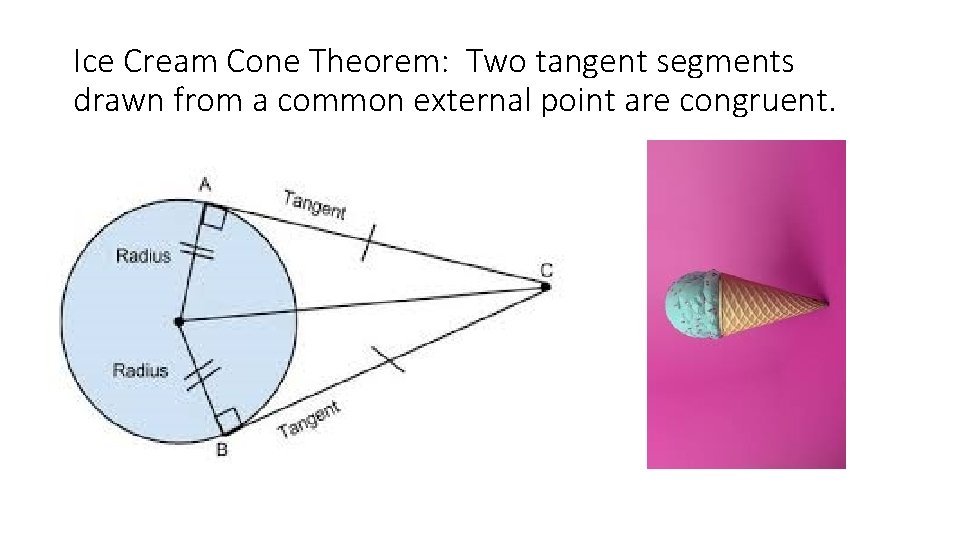 Ice Cream Cone Theorem:  Two tangent segments drawn from a common external point are congruent.

A
Tangent
Radius
C
Radius
Tangent
B